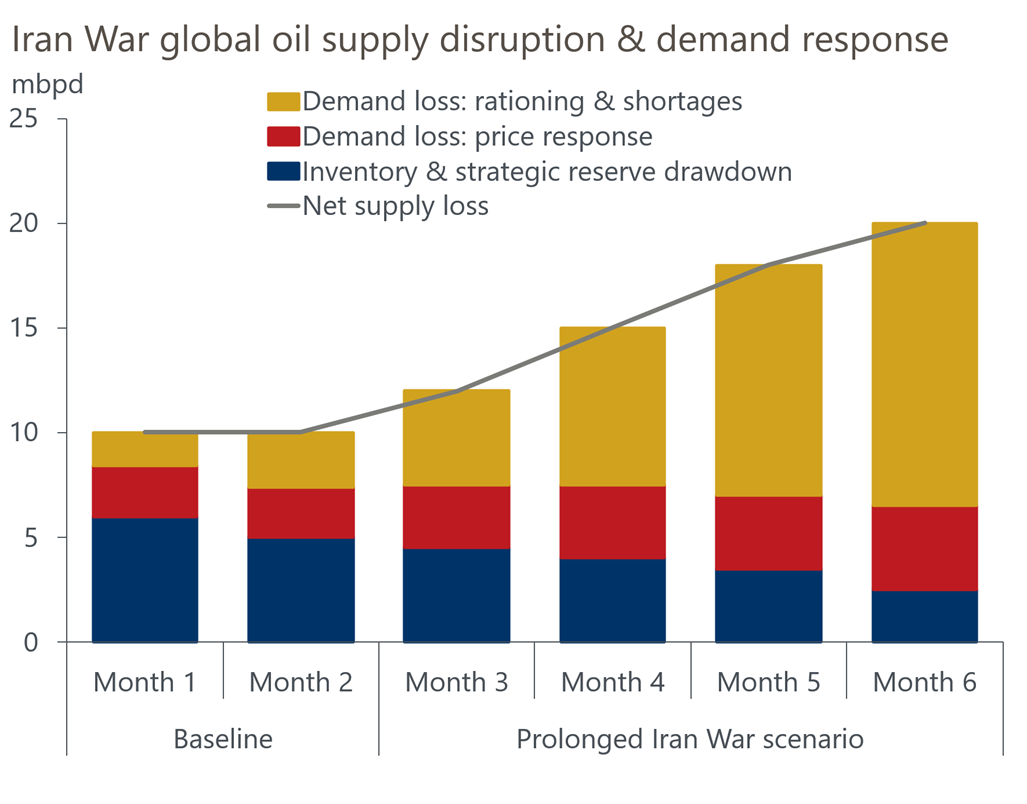 Iran War global oil supply disruption & demand response

mbpd

Demand loss: rationing & shortages
Demand loss: price response
Inventory & strategic reserve drawdown
Net supply loss

25
20
15
10
5
0

Month 1
Month 2
Month 3
Month 4
Month 5
Month 6

Baseline
Prolonged Iran War scenario